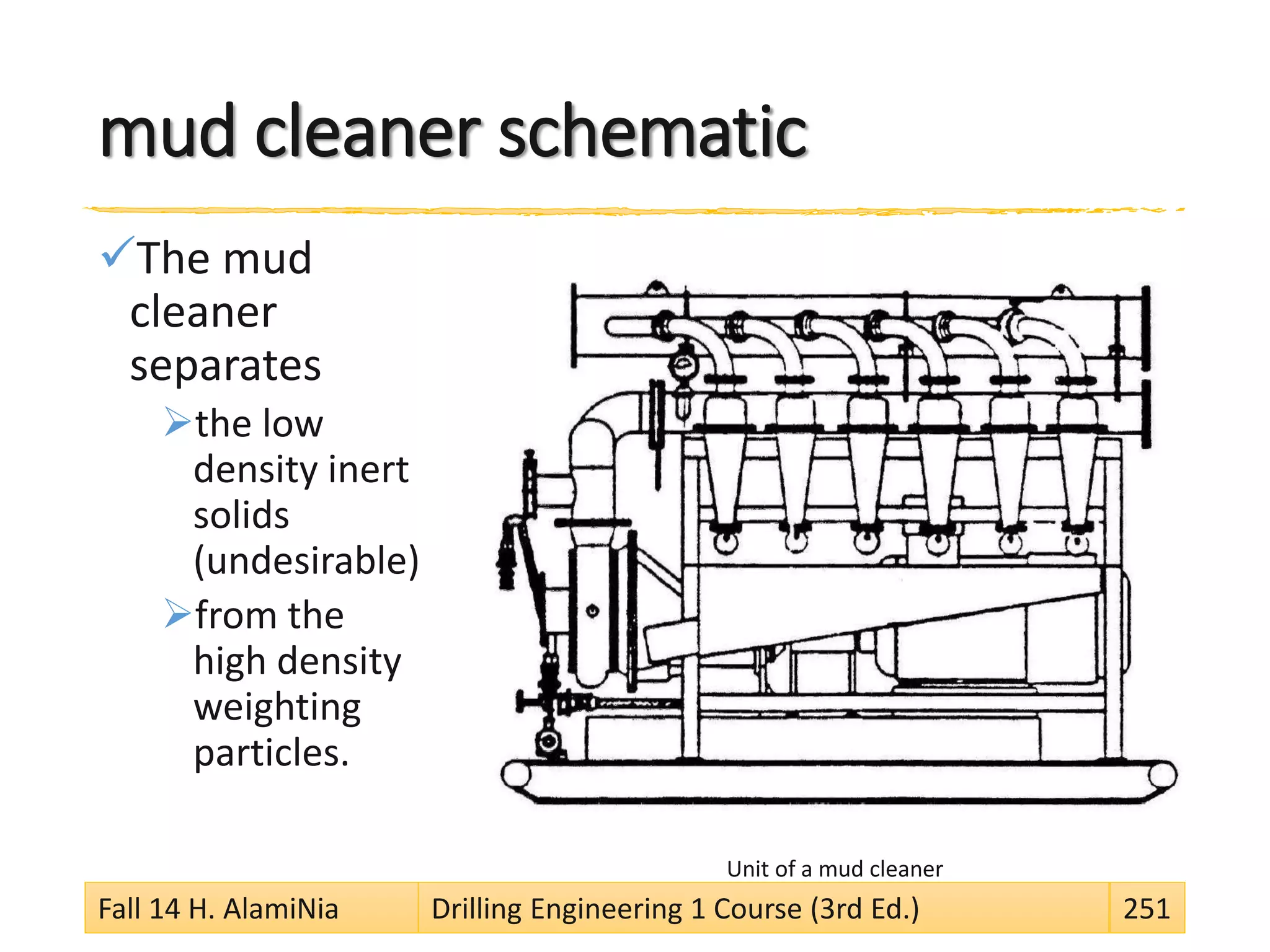 mud cleaner schematic

✓The mud cleaner separates

➢the low density inert solids (undesirable)

➢from the high density weighting particles.

Unit of a mud cleaner

Fall 14 H. AlamiNia

Drilling Engineering 1 Course (3rd Ed.)

251